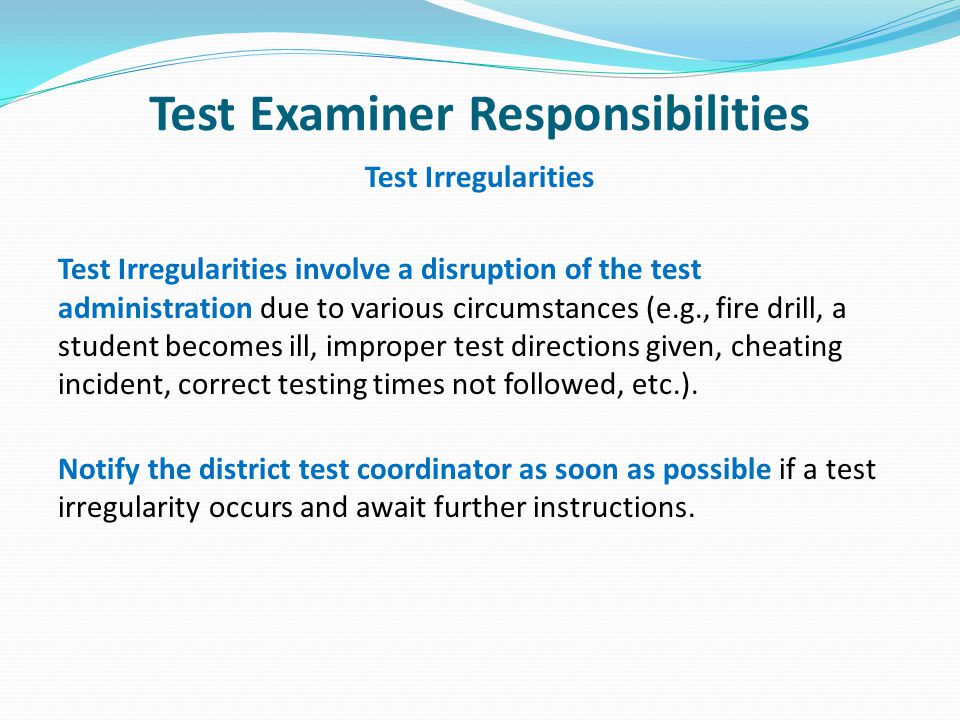 Test Examiner Responsibilities

Test Irregularities

Test Irregularities involve a disruption of the test administration due to various circumstances (e.g., fire drill, a student becomes ill, improper test directions given, cheating incident, correct testing times not followed, etc.).

Notify the district test coordinator as soon as possible if a test irregularity occurs and await further instructions.